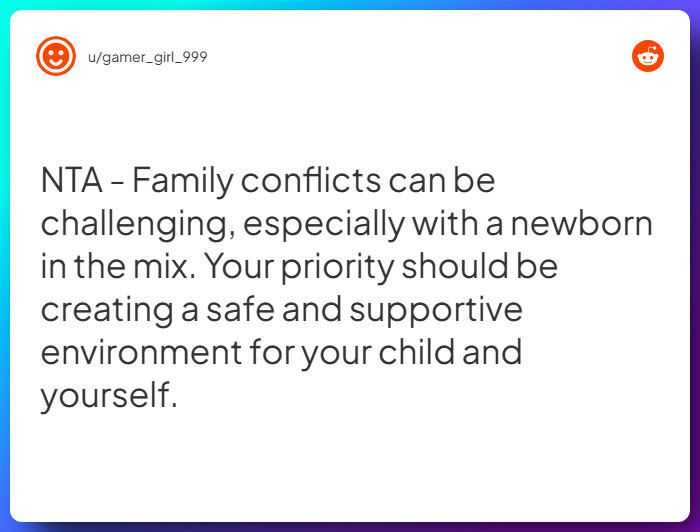 u/gamer_girl_999

NTA - Family conflicts can be challenging, especially with a newborn in the mix. Your priority should be creating a safe and supportive environment for your child and yourself.